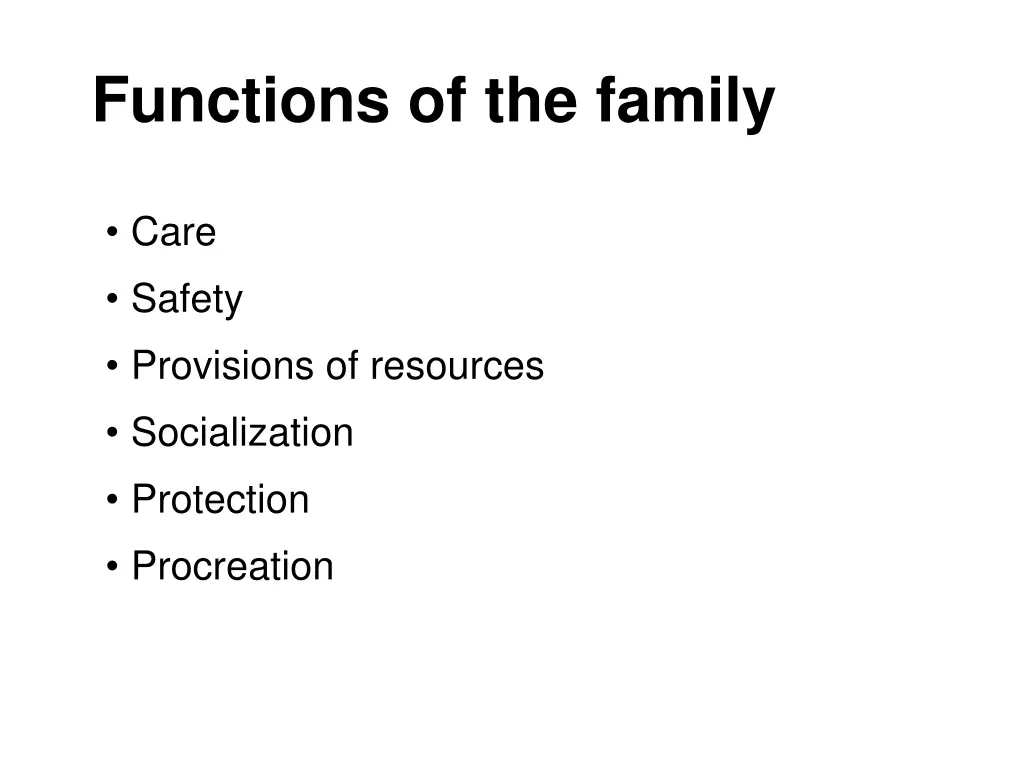 Functions of the family

• Care
• Safety
• Provisions of resources
• Socialization
• Protection
• Procreation